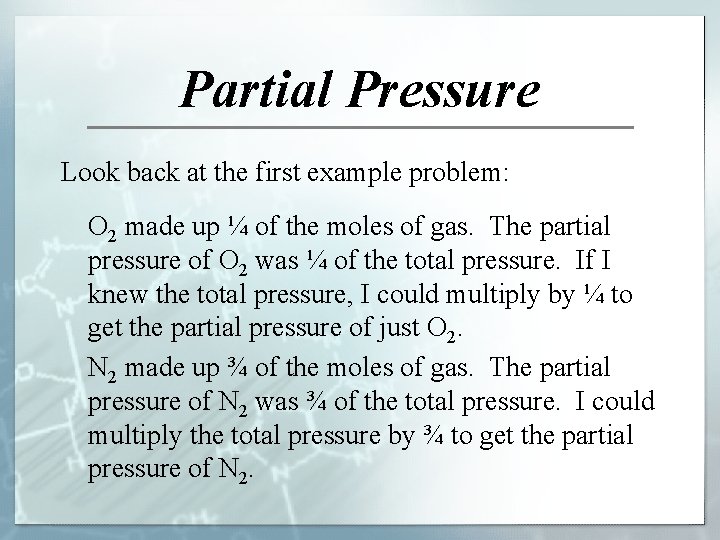 Partial Pressure

Look back at the first example problem:

$O_2$ made up ¼ of the moles of gas. The partial pressure of $O_2$ was ¼ of the total pressure. If I knew the total pressure, I could multiply by ¼ to get the partial pressure of just $O_2$.

$N_2$ made up ¾ of the moles of gas. The partial pressure of $N_2$ was ¾ of the total pressure. I could multiply the total pressure by ¾ to get the partial pressure of $N_2$.